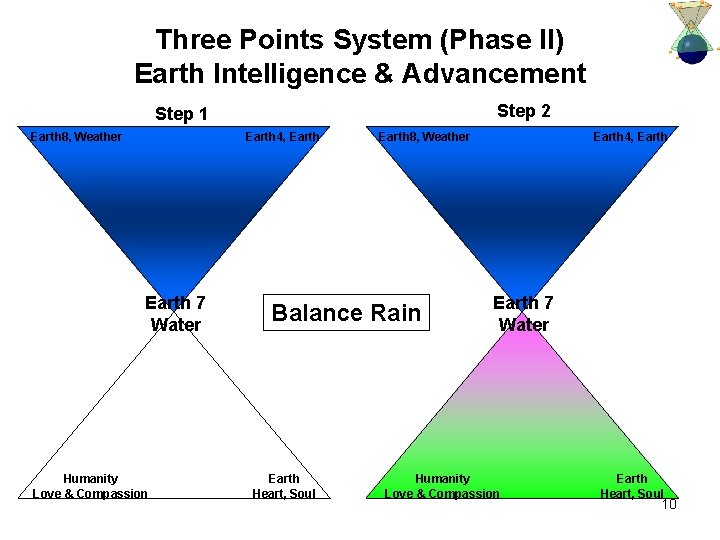 Three Points System (Phase II)
Earth Intelligence & Advancement

Step 1

Earth8, Weather

Earth4, Earth

Earth 7
Water

Humanity
Love & Compassion

Earth
Heart, Soul

Balance Rain

Step 2

Earth8, Weather

Earth4, Earth

Earth 7
Water

Humanity
Love & Compassion

Earth
Heart, Soul

10